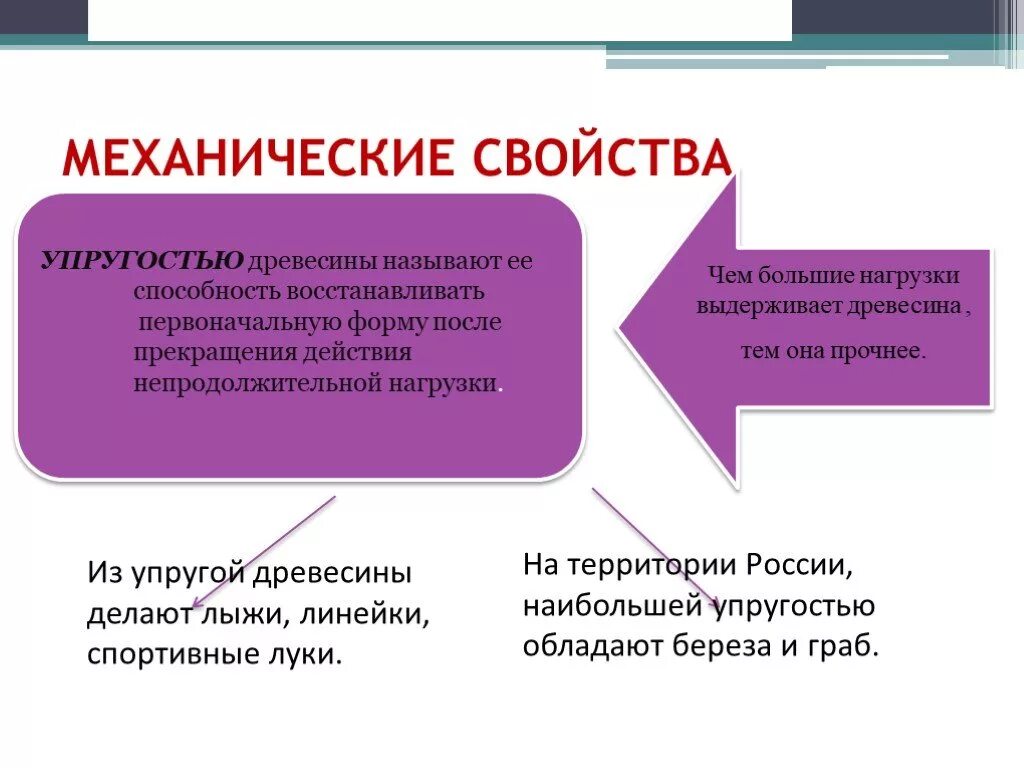 МЕХАНИЧЕСКИЕ СВОЙСТВА

УПРУГОСТЬЮ древесины называют ее способность восстанавливать первоначальную форму после прекращения действия непродолжительной нагрузки.

Чем большие нагрузки выдерживает древесина , тем она прочнее.

Из упругой древесины делают лыжи, линейки, спортивные луки.

На территории России, наибольшей упругостью обладают береза и граб.